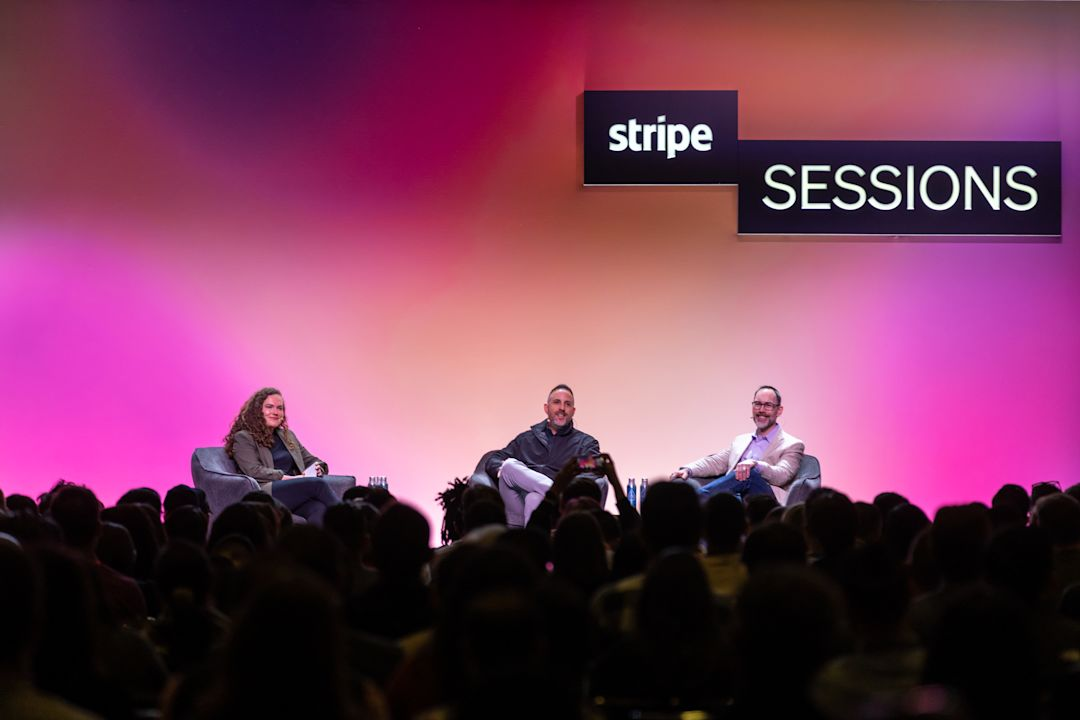 stripe
SESSIONS